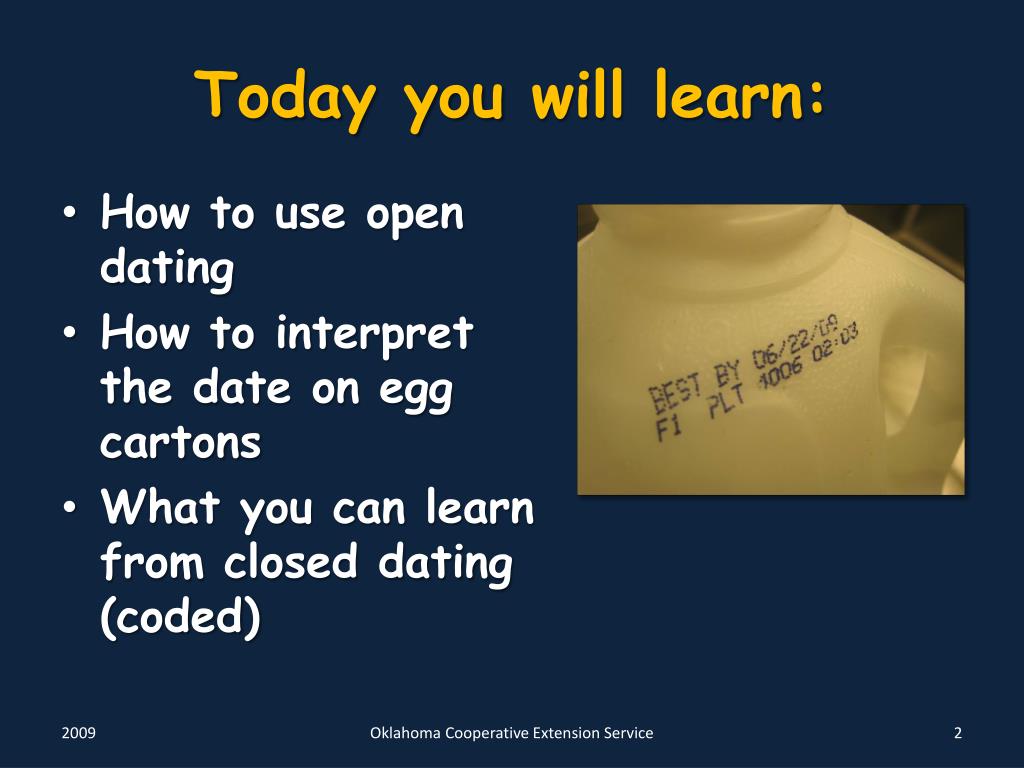 Today you will learn:

• How to use open dating
• How to interpret the date on egg cartons
• What you can learn from closed dating (coded)

BEST BY 06/22/09
F1 PLT 1006 02:03

2009

Oklahoma Cooperative Extension Service

2